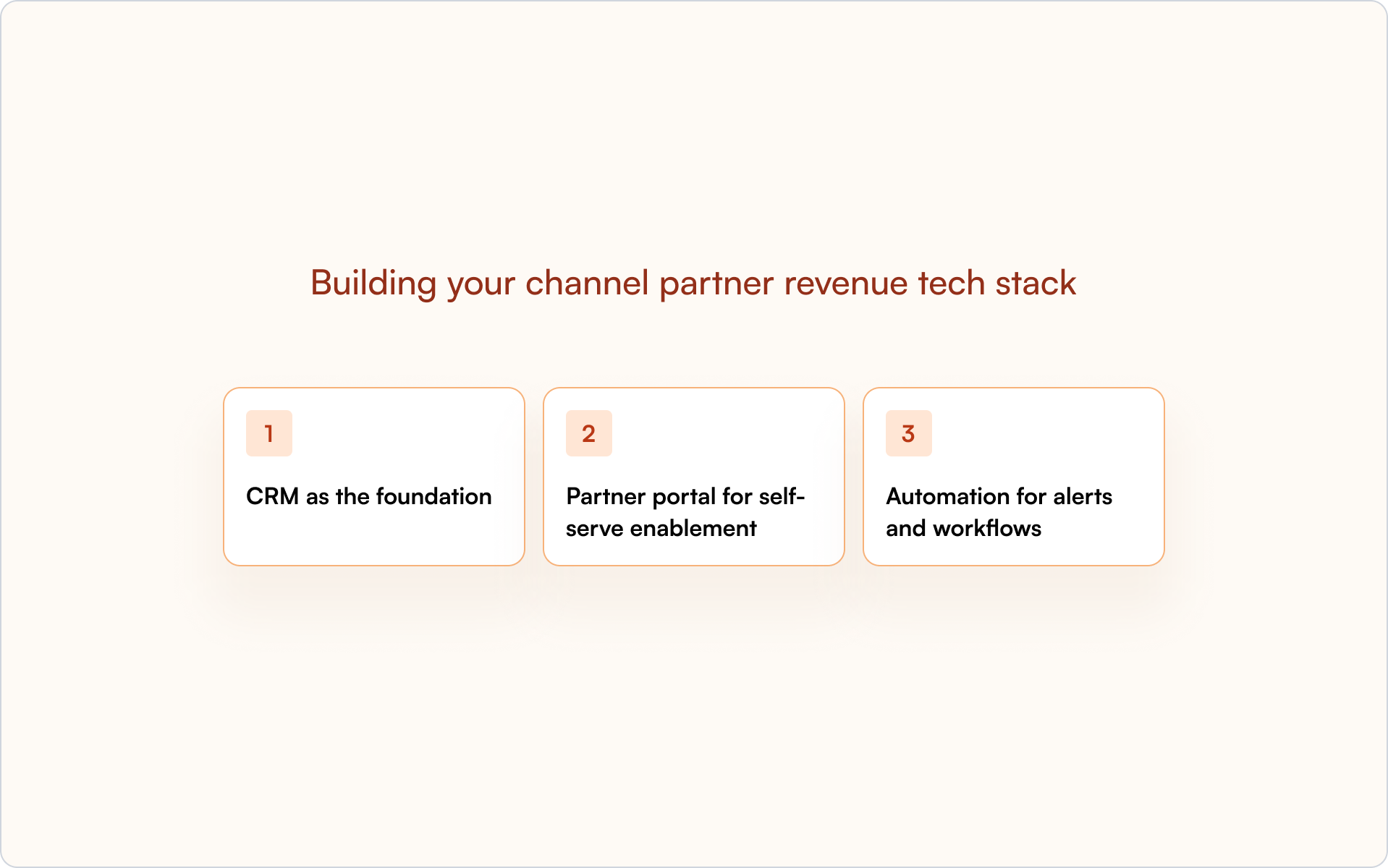 Building your channel partner revenue tech stack

1

CRM as the foundation

2

Partner portal for self-serve enablement

3

Automation for alerts and workflows